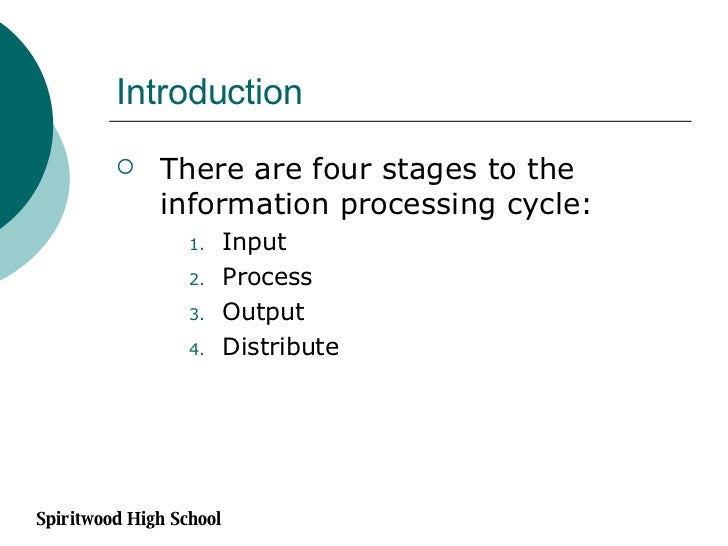 Introduction

There are four stages to the information processing cycle:

1. Input
2. Process
3. Output
4. Distribute

Spiritwood High School